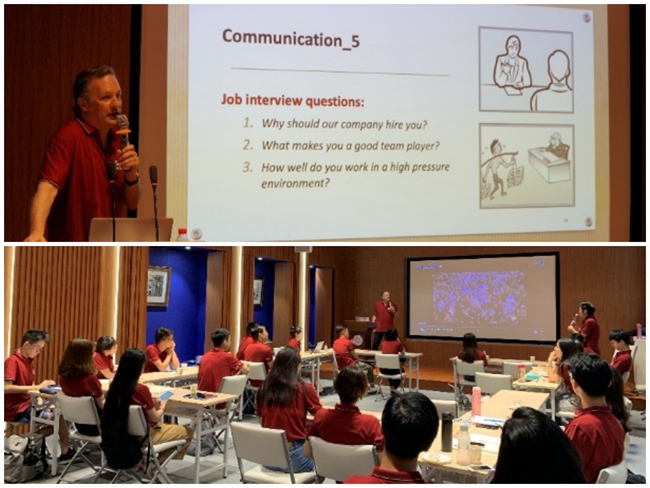 Communication_5

Job interview questions:

1. Why should our company hire you?
2. What makes you a good team player?
3. How well do you work in a high pressure environment?